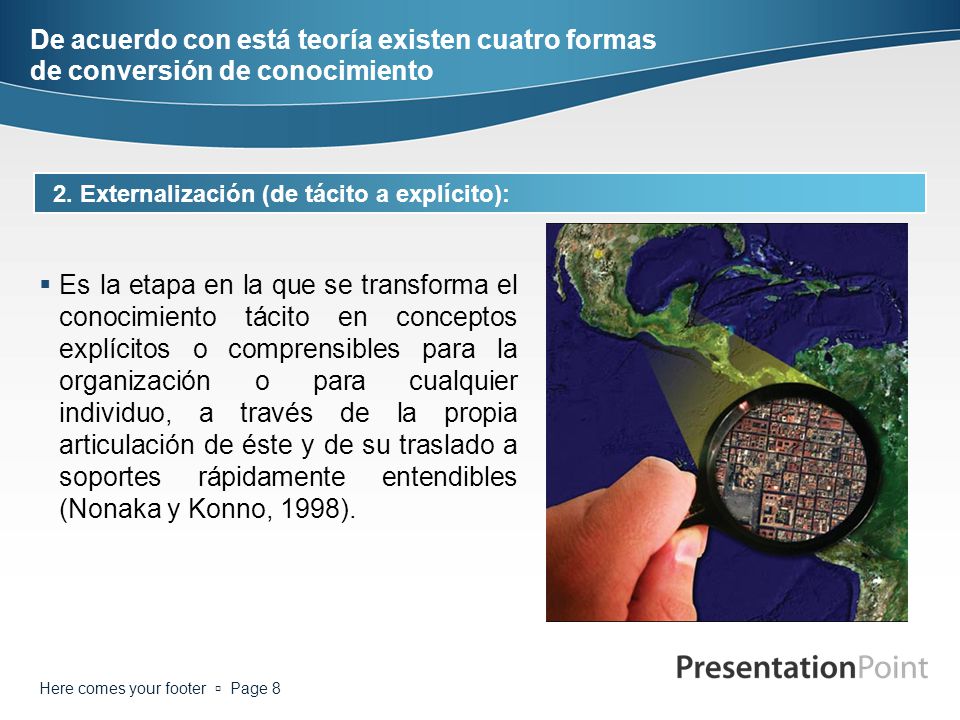 De acuerdo con está teoría existen cuatro formas de conversión de conocimiento

2. Externalización (de tácito a explícito):

▪ Es la etapa en la que se transforma el conocimiento tácito en conceptos explícitos o comprensibles para la organización o para cualquier individuo, a través de la propia articulación de éste y de su traslado a soportes rápidamente entendibles (Nonaka y Konno, 1998).

PresentationPoint

Here comes your footer ▫ Page 8